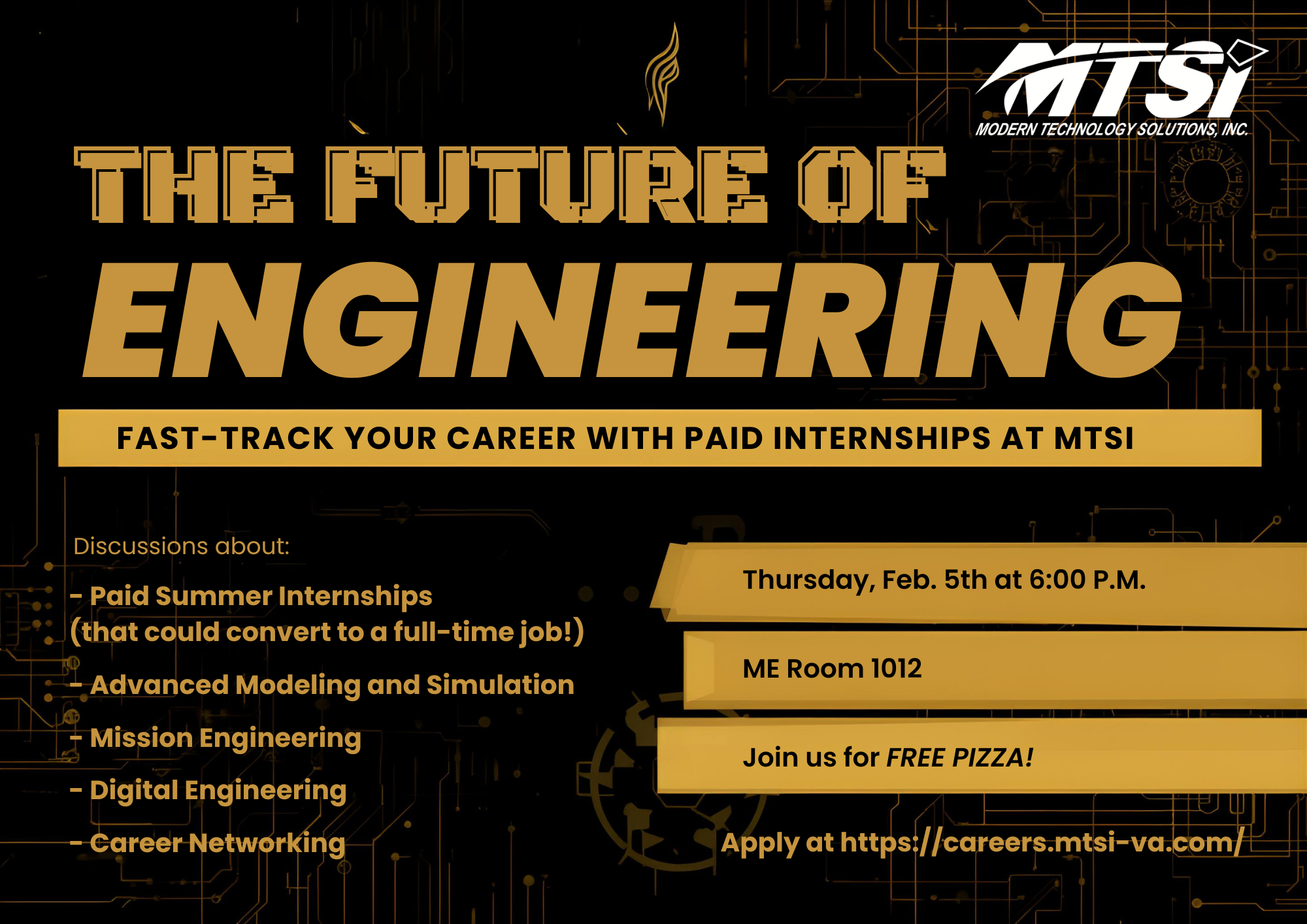 MTSI
MODERN TECHNOLOGY SOLUTIONS, INC.

THE FUTURE OF
ENGINEERING

FAST-TRACK YOUR CAREER WITH PAID INTERNSHIPS AT MTSI

Discussions about:

- Paid Summer Internships (that could convert to a full-time job!)

- Advanced Modeling and Simulation

- Mission Engineering

- Digital Engineering

- Career Networking

Thursday, Feb. 5th at 6:00 P.M.

ME Room 1012

Join us for FREE PIZZA!

Apply at https://careers.mtsi-va.com/